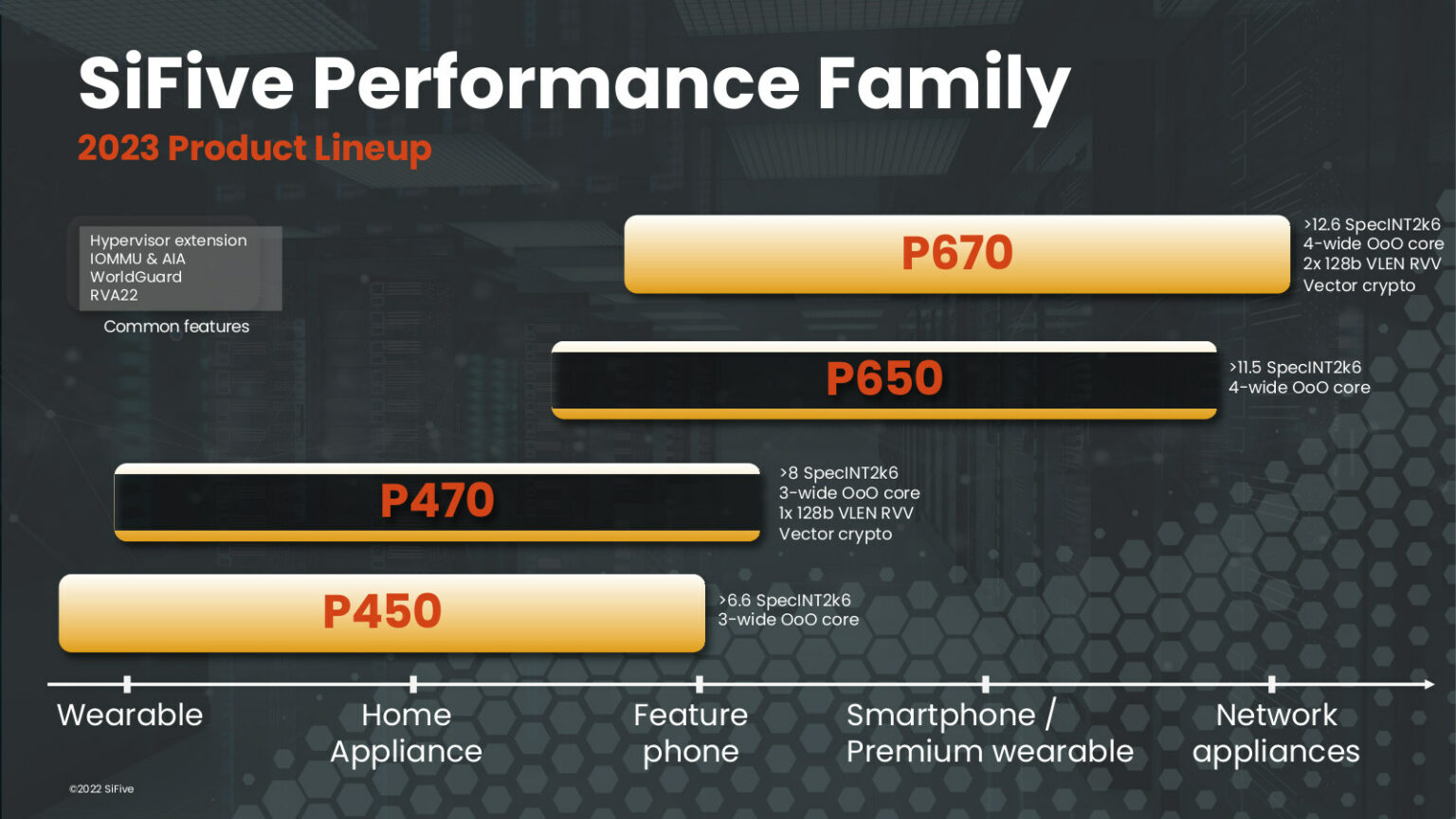 SiFive Performance Family
2023 Product Lineup

Hypervisor extension
IOMMU & AIA
WorldGuard
RVA22

Common features

P670

>12.6 SpecINT2k6
4-wide OoO core
2x 128b VLEN RVV
Vector crypto

P650

>11.5 SpecINT2k6
4-wide OoO core

P470

>8 SpecINT2k6
3-wide OoO core
1x 128b VLEN RVV
Vector crypto

P450

>6.6 SpecINT2k6
3-wide OoO core

Wearable

Home Appliance

Feature phone

Smartphone / Premium wearable

Network appliances

©2022 SiFive